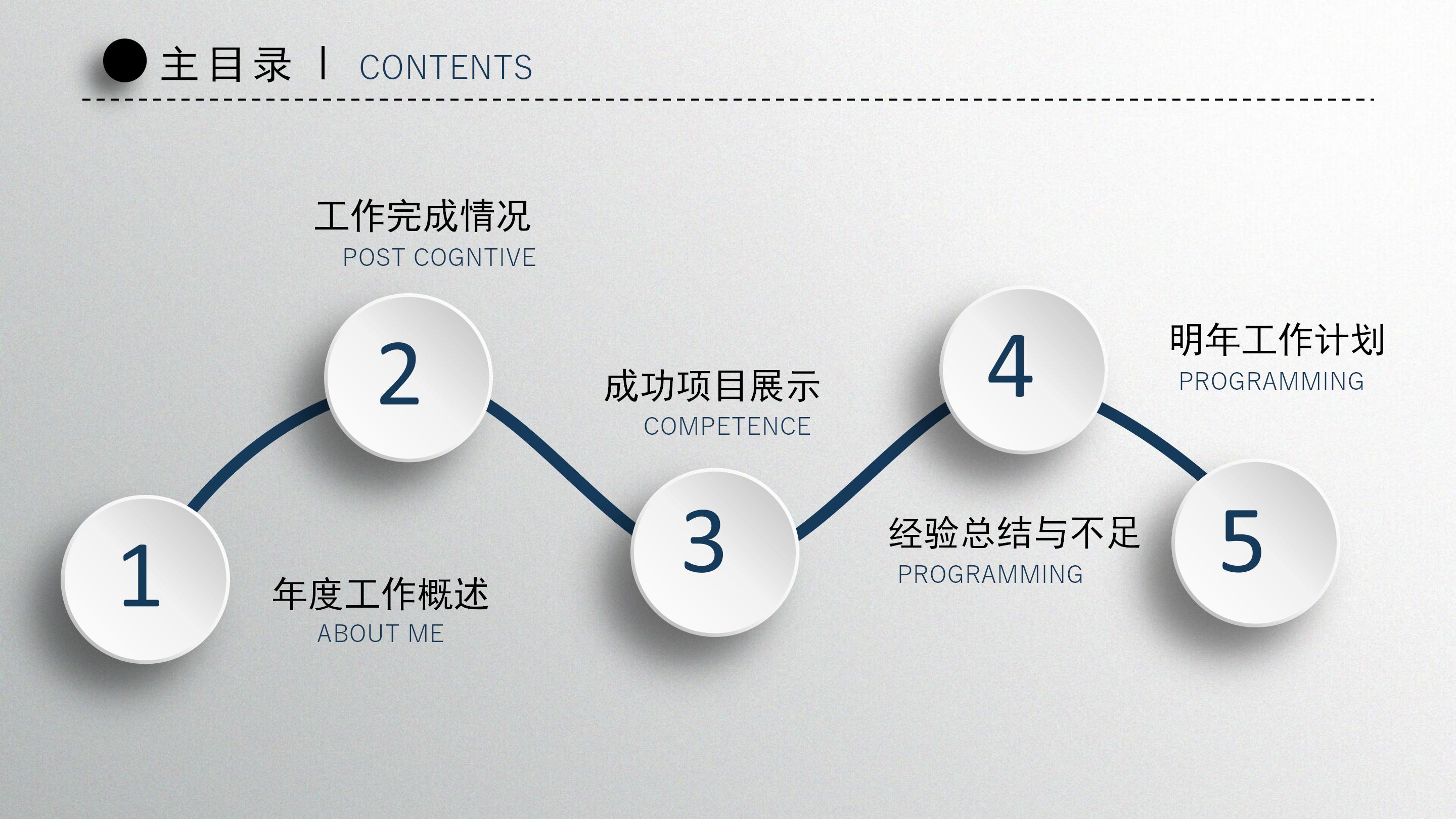 主目录 | CONTENTS

1

年度工作概述
ABOUT ME

2

工作完成情况
POST COGNTIVE

3

成功项目展示
COMPETENCE

4

经验总结与不足
PROGRAMMING

5

明年工作计划
PROGRAMMING